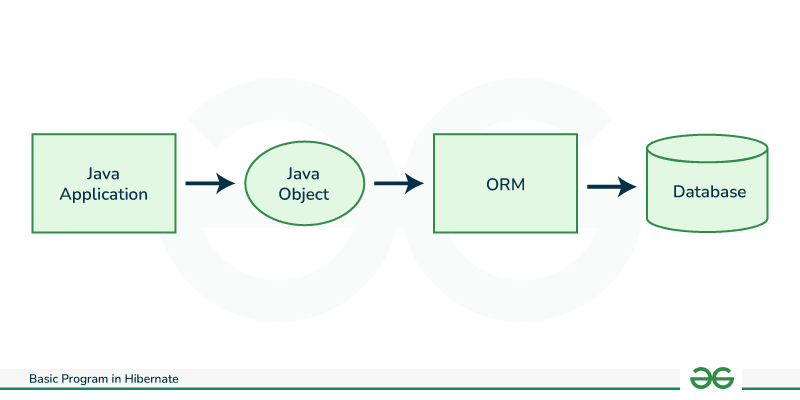 Java Application

Java Object

ORM

Database

Basic Program in Hibernate